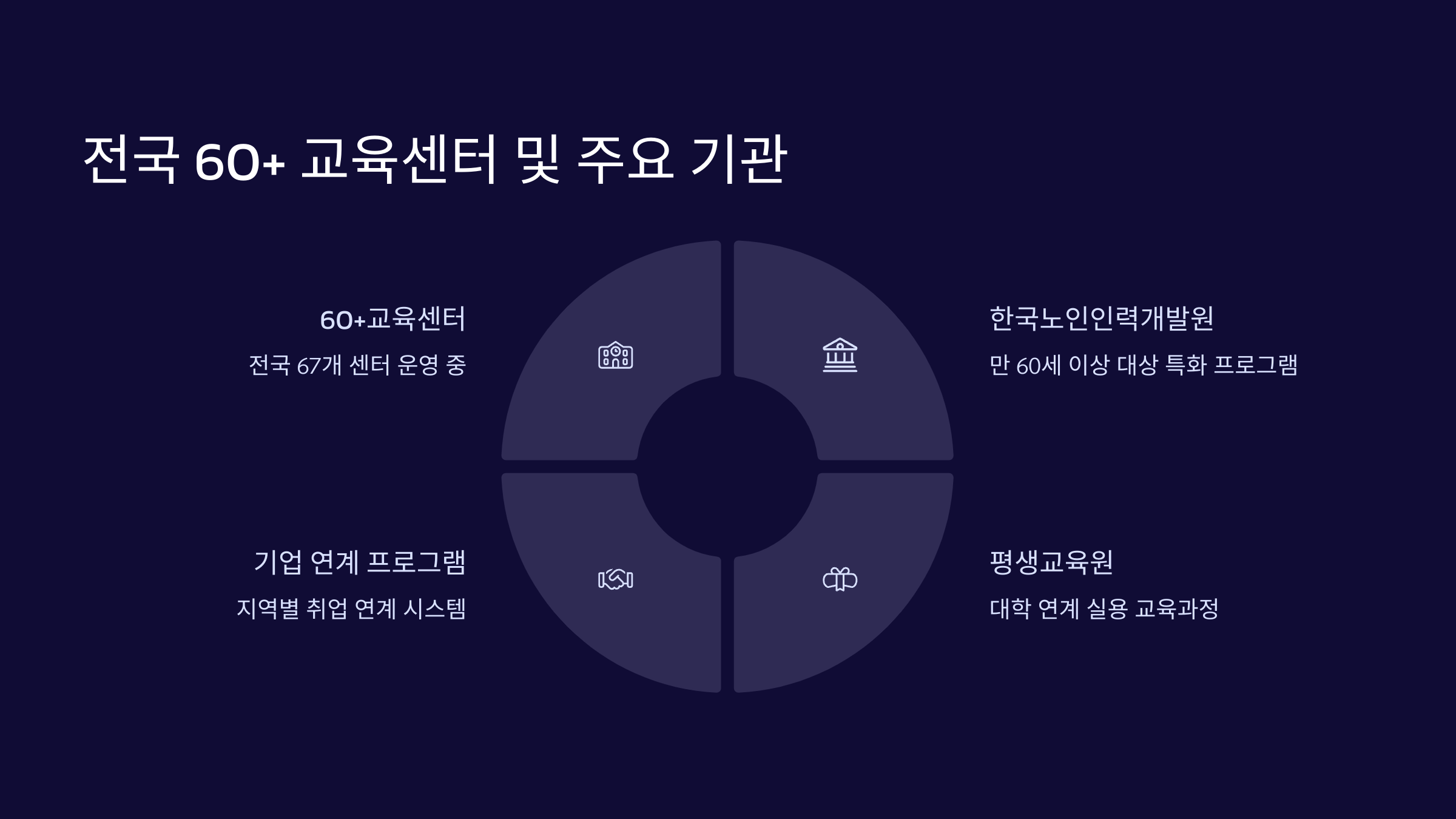 전국 60+ 교육센터 및 주요 기관

60+교육센터

전국 67개 센터 운영 중

한국노인인력개발원

만 60세 이상 대상 특화 프로그램

기업 연계 프로그램

지역별 취업 연계 시스템

평생교육원

대학 연계 실용 교육과정